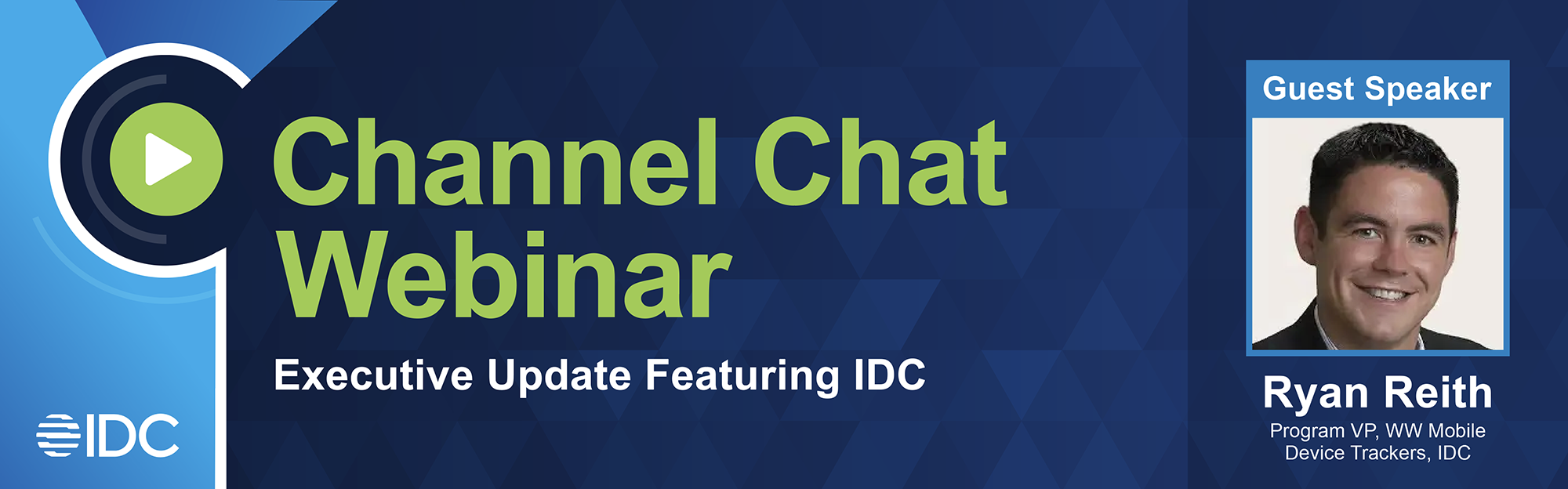 Channel Chat Webinar

Executive Update Featuring IDC

IDC

Guest Speaker

Ryan Reith

Program VP, WW Mobile Device Trackers, IDC